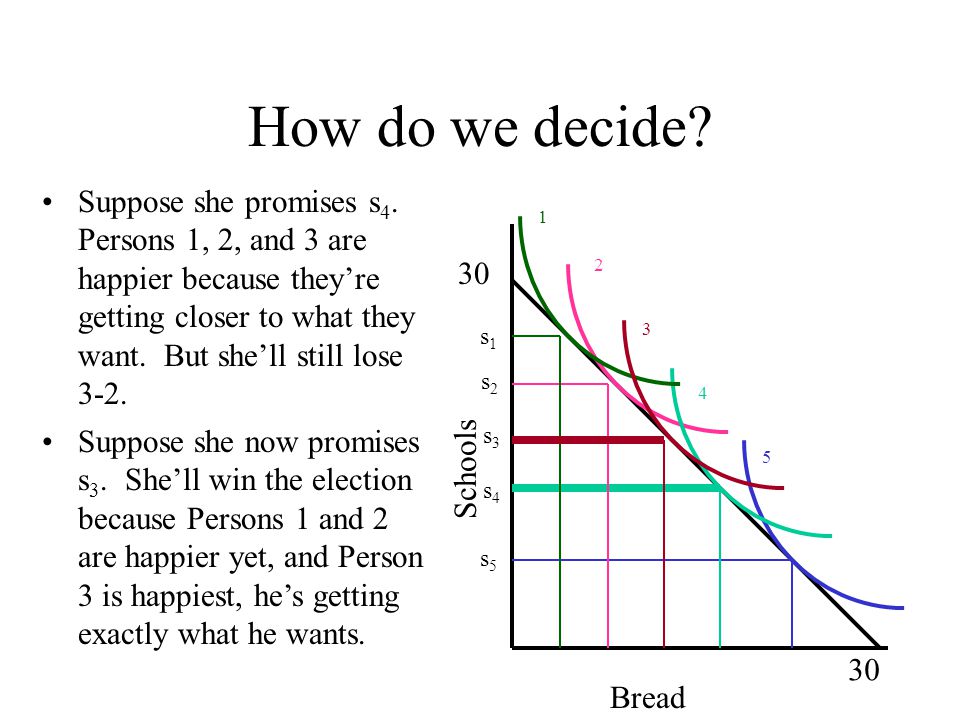 How do we decide?

• Suppose she promises $s_4$. Persons 1, 2, and 3 are happier because they're getting closer to what they want. But she'll still lose 3-2.

• Suppose she now promises $s_3$. She'll win the election because Persons 1 and 2 are happier yet, and Person 3 is happiest, he's getting exactly what he wants.

1
2
3
4
5
30
$s_1$
$s_2$
$s_3$
$s_4$
$s_5$
Schools
30
Bread